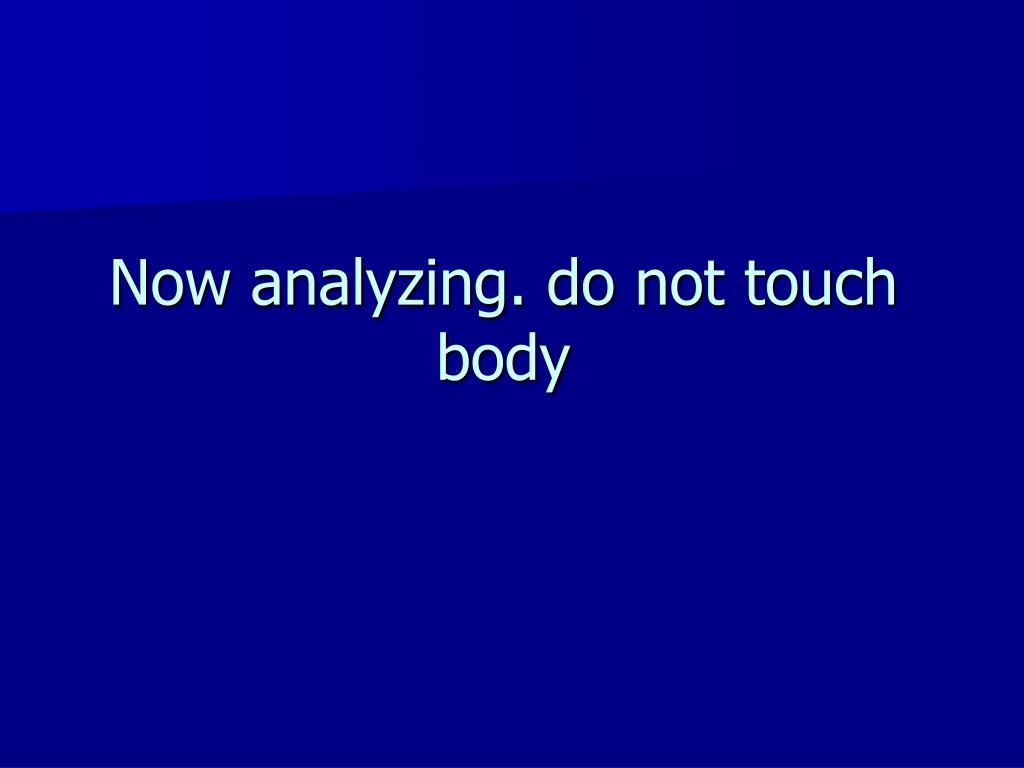 Now analyzing. do not touch body